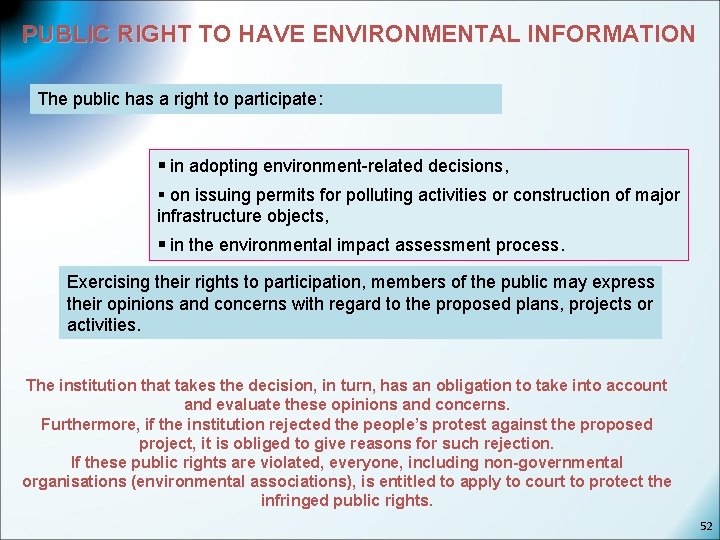 PUBLIC RIGHT TO HAVE ENVIRONMENTAL INFORMATION

The public has a right to participate:

▪ in adopting environment-related decisions,

▪ on issuing permits for polluting activities or construction of major infrastructure objects,

▪ in the environmental impact assessment process.

Exercising their rights to participation, members of the public may express their opinions and concerns with regard to the proposed plans, projects or activities.

The institution that takes the decision, in turn, has an obligation to take into account and evaluate these opinions and concerns.
Furthermore, if the institution rejected the people's protest against the proposed project, it is obliged to give reasons for such rejection.
If these public rights are violated, everyone, including non-governmental organisations (environmental associations), is entitled to apply to court to protect the infringed public rights.

52